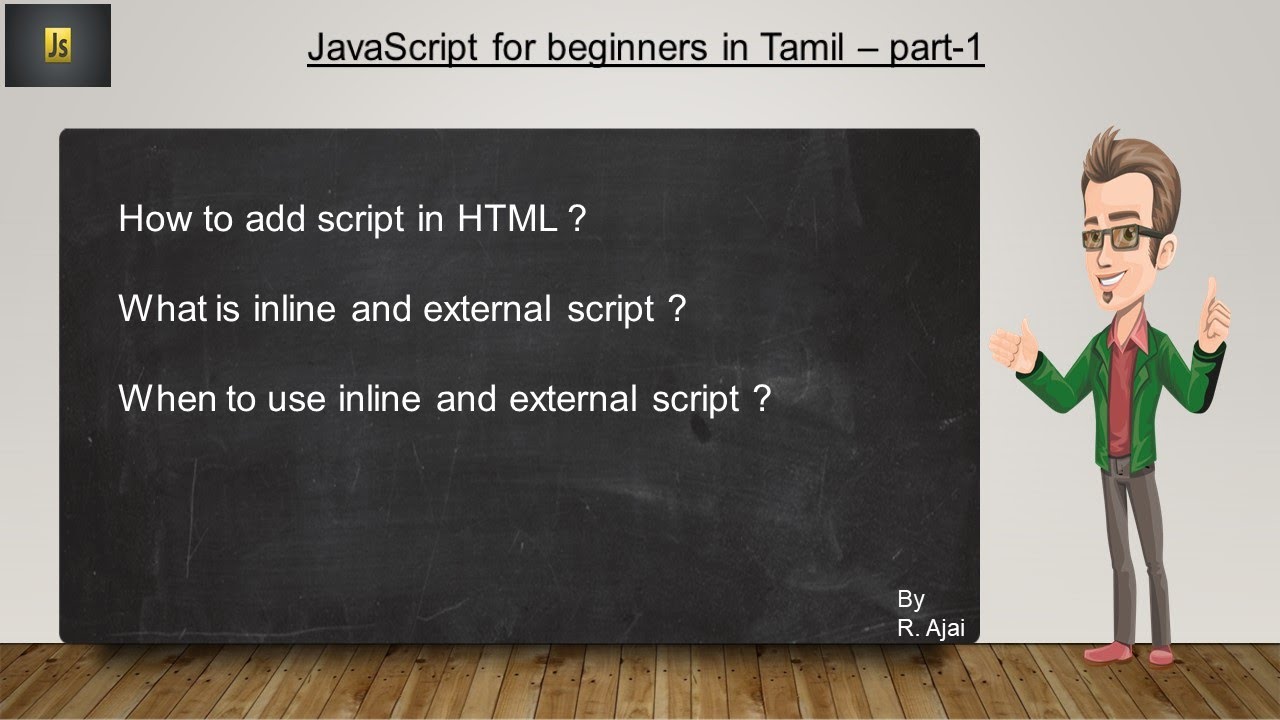 Js

JavaScript for beginners in Tamil – part-1

How to add script in HTML ?

What is inline and external script ?

When to use inline and external script ?

By
R. Ajai